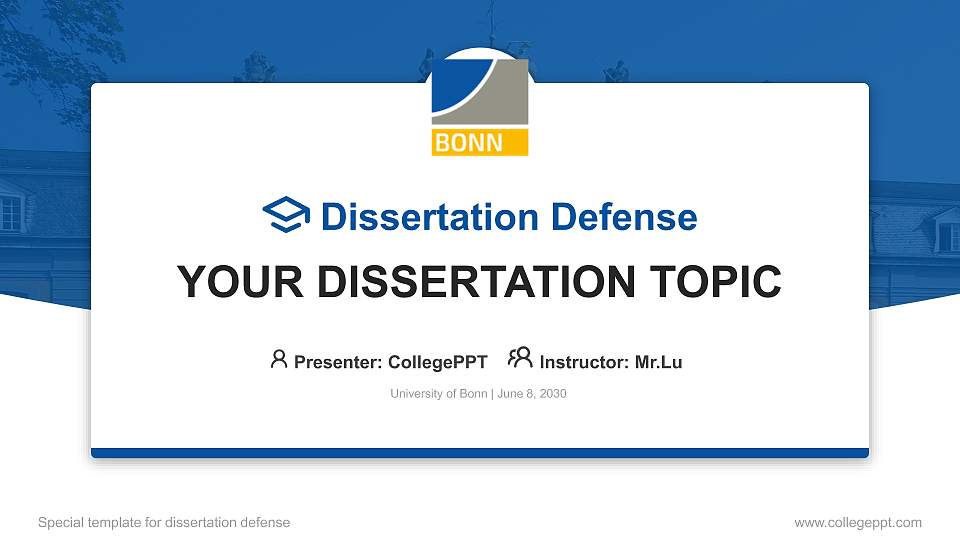 BONN

Dissertation Defense

YOUR DISSERTATION TOPIC

Presenter: CollegePPT Instructor: Mr.Lu

University of Bonn | June 8, 2030

Special template for dissertation defense

www.collegeppt.com